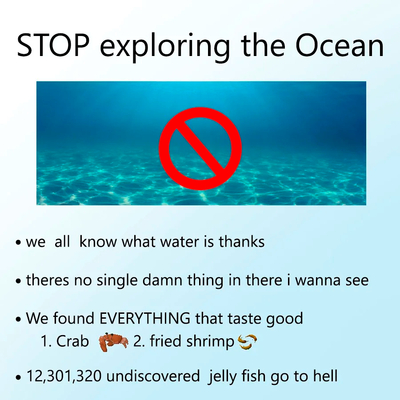 STOP exploring the Ocean

• we all know what water is thanks

• theres no single damn thing in there i wanna see

• We found EVERYTHING that taste good
1. Crab 2. fried shrimp

• 12,301,320 undiscovered jelly fish go to hell